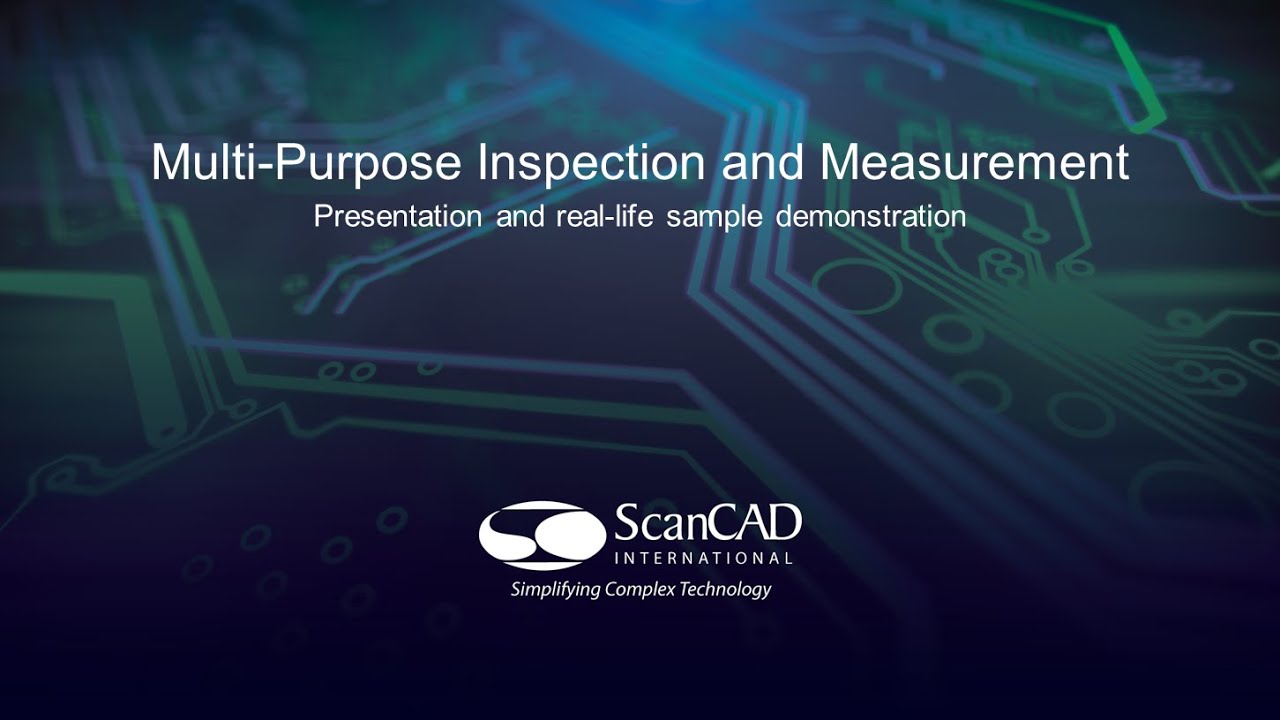 Multi-Purpose Inspection and Measurement

Presentation and real-life sample demonstration

ScanCAD
INTERNATIONAL

Simplifying Complex Technology